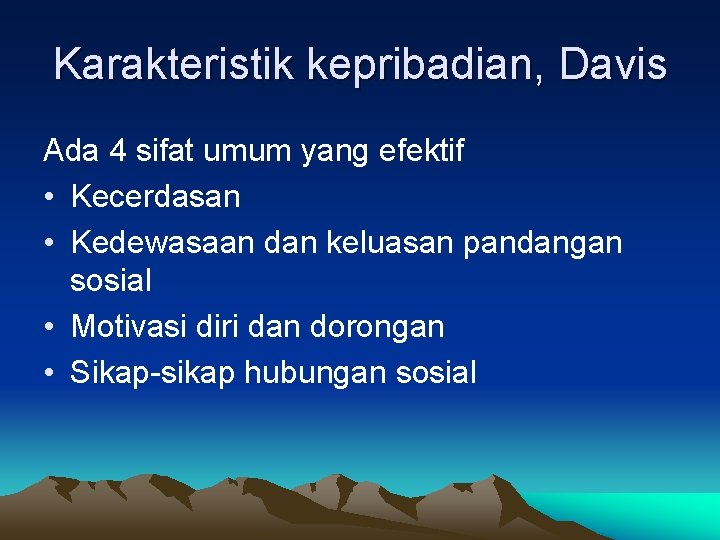 Karakteristik kepribadian, Davis

Ada 4 sifat umum yang efektif
• Kecerdasan
• Kedewasaan dan keluasan pandangan sosial
• Motivasi diri dan dorongan
• Sikap-sikap hubungan sosial